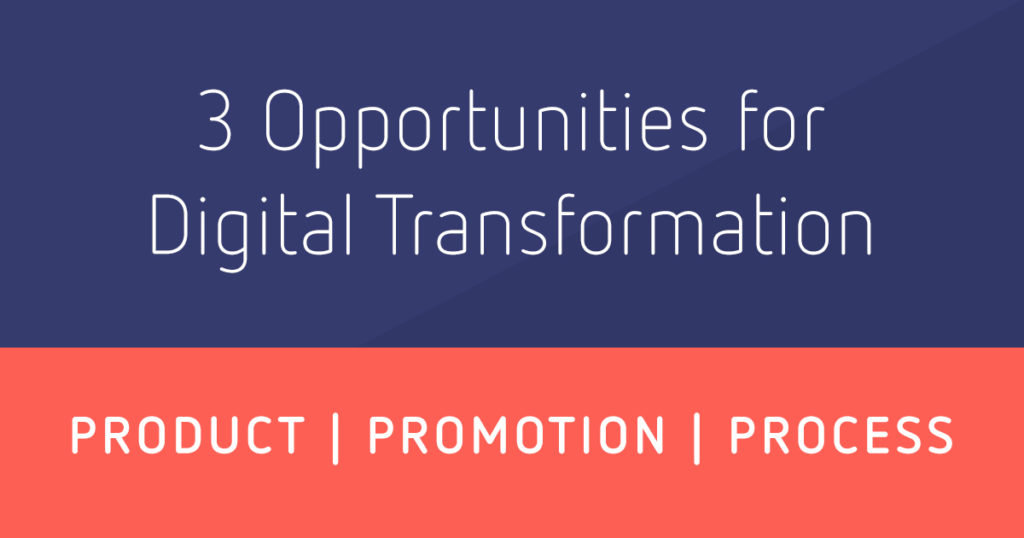 3 Opportunities for Digital Transformation

PRODUCT | PROMOTION | PROCESS